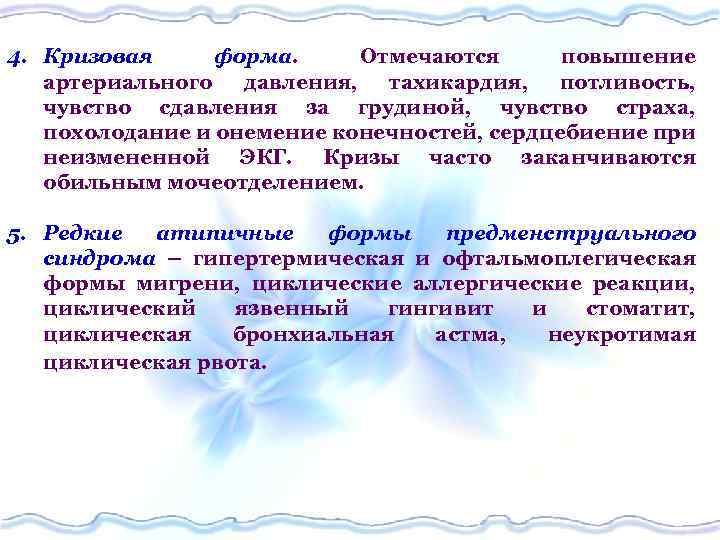 4. Кризовая форма. Отмечаются повышение артериального давления, тахикардия, потливость, чувство сдавления за грудиной, чувство страха, похолодание и онемение конечностей, сердцебиение при неизмененной ЭКГ. Кризы часто заканчиваются обильным мочеотделением.

5. Редкие атипичные формы предменструального синдрома – гипертермическая и офтальмоплегическая формы мигрени, циклические аллергические реакции, циклический язвенный гингивит и стоматит, циклическая бронхиальная астма, неукротимая циклическая рвота.